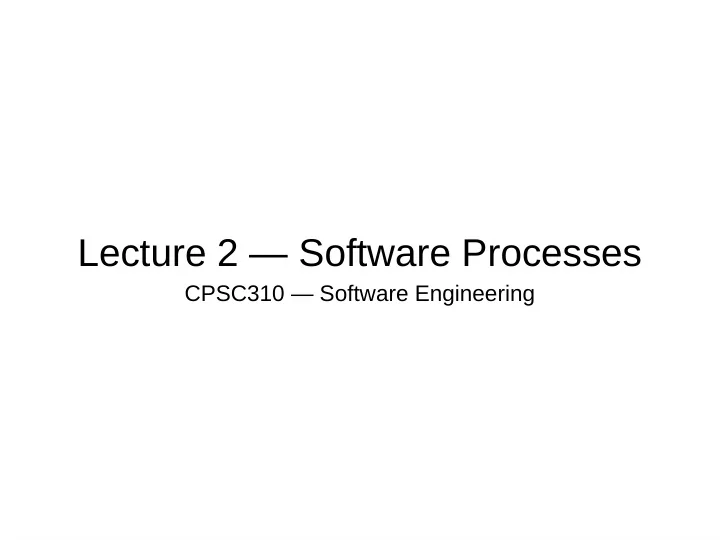 Lecture 2 — Software Processes

CPSC310 — Software Engineering